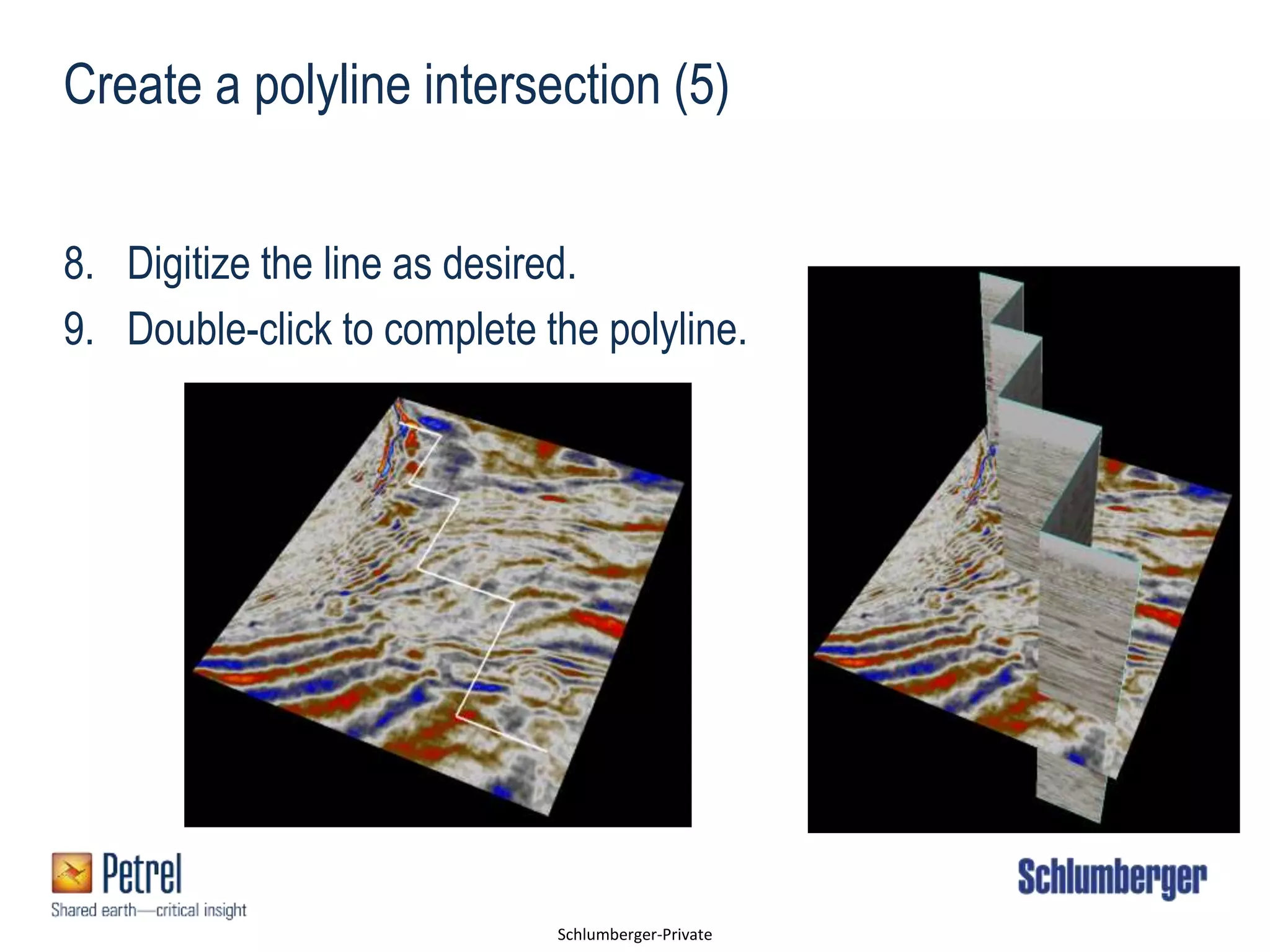 Create a polyline intersection (5)

8. Digitize the line as desired.
9. Double-click to complete the polyline.

Petrel
Shared earth—critical insight

Schlumberger

Schlumberger-Private